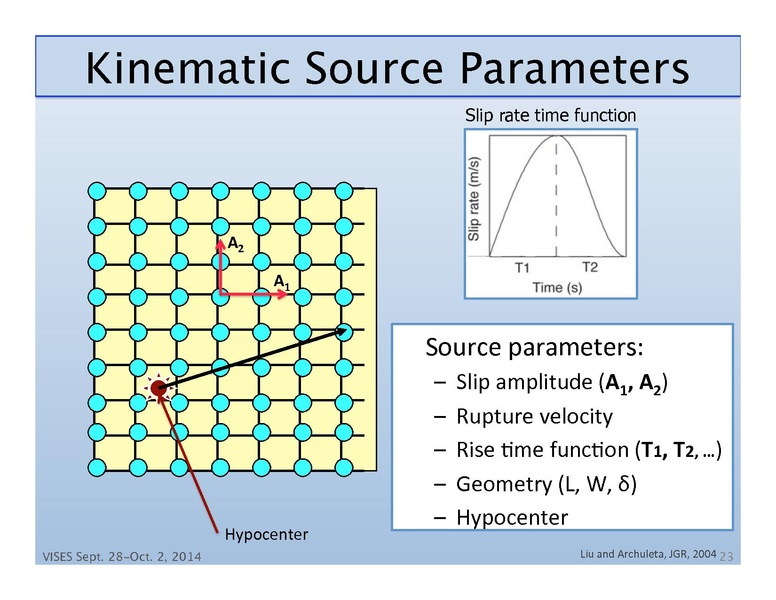 Kinematic Source Parameters

Slip rate time function

Slip rate (m/s)

T1

T2

Time (s)

$A_2$

$A_1$

Hypocenter

Source parameters:
– Slip amplitude ($A_1$, $A_2$)
– Rupture velocity
– Rise time function (T1, T2, …)
– Geometry (L, W, δ)
– Hypocenter

VISES Sept. 28–Oct. 2, 2014

Liu and Archuleta, JGR, 2004

23